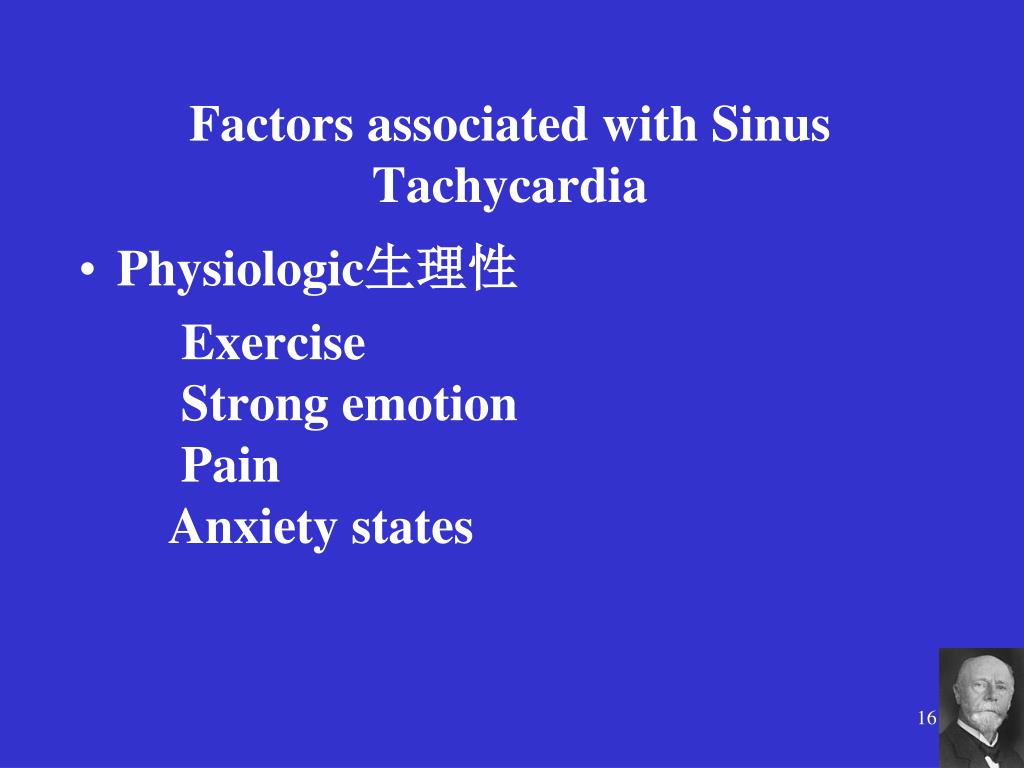 Factors associated with Sinus Tachycardia

• Physiologic生理性

Exercise
Strong emotion
Pain
Anxiety states

16